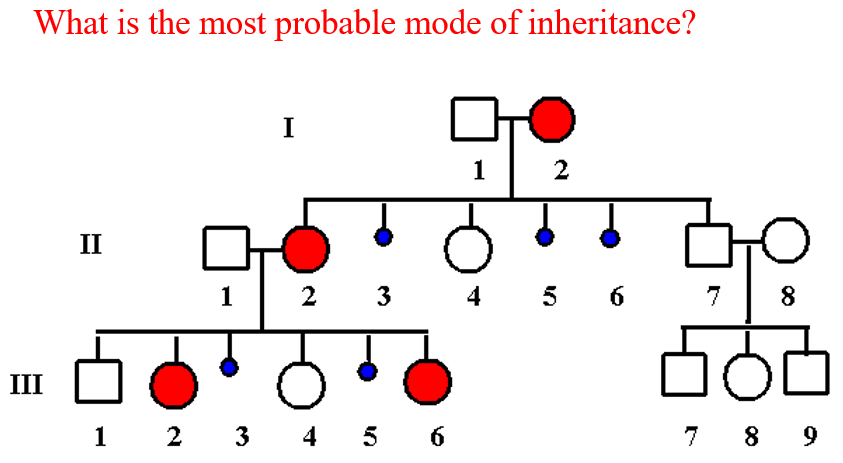 What is the most probable mode of inheritance?

I
1 2

II
1 2 3 4 5 6 7 8

III
1 2 3 4 5 6 7 8 9